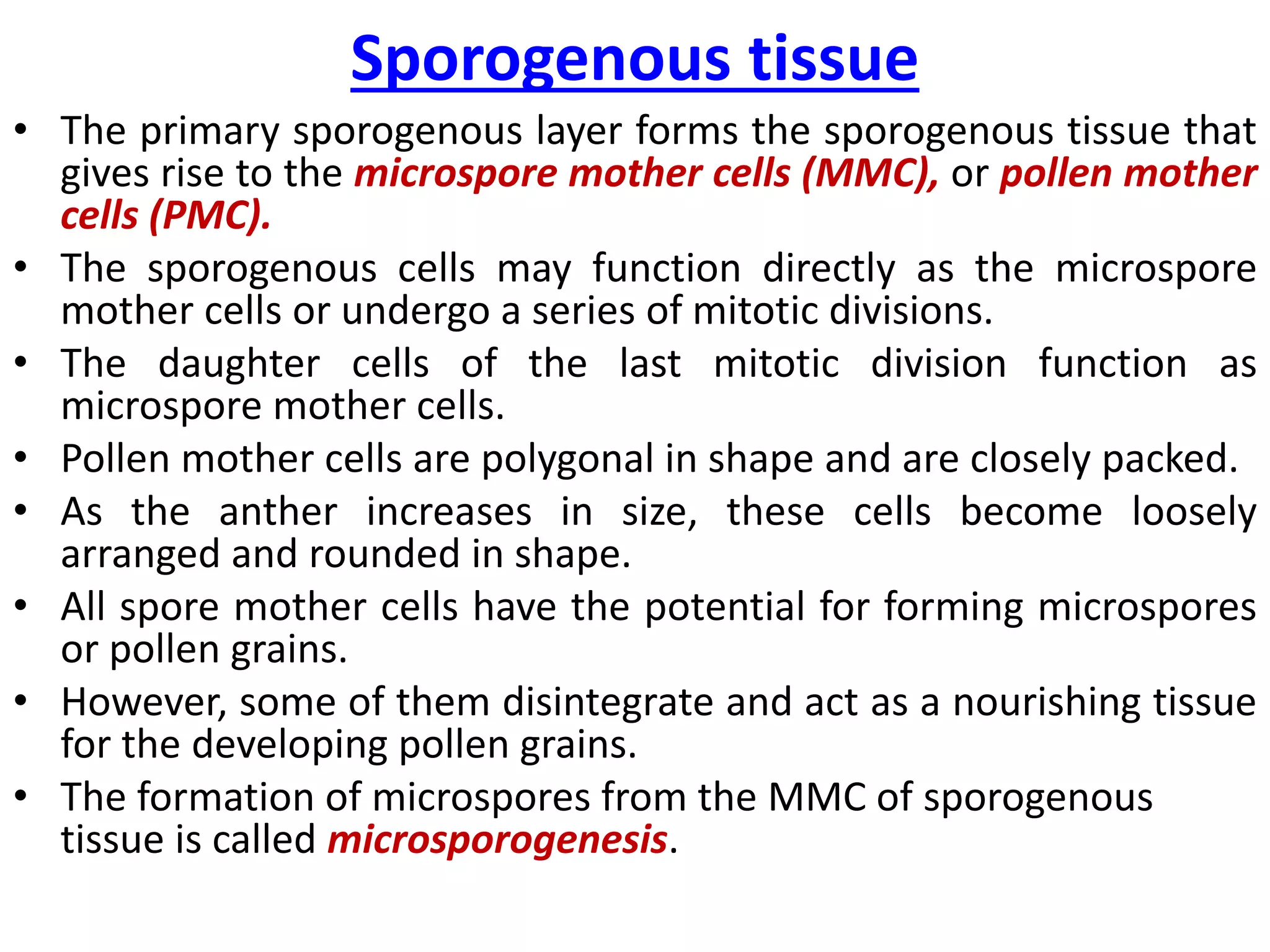 Sporogenous tissue

• The primary sporogenous layer forms the sporogenous tissue that gives rise to the microspore mother cells (MMC), or pollen mother cells (PMC).

• The sporogenous cells may function directly as the microspore mother cells or undergo a series of mitotic divisions.

• The daughter cells of the last mitotic division function as microspore mother cells.

• Pollen mother cells are polygonal in shape and are closely packed.

• As the anther increases in size, these cells become loosely arranged and rounded in shape.

• All spore mother cells have the potential for forming microspores or pollen grains.

• However, some of them disintegrate and act as a nourishing tissue for the developing pollen grains.

• The formation of microspores from the MMC of sporogenous tissue is called microsporogenesis.